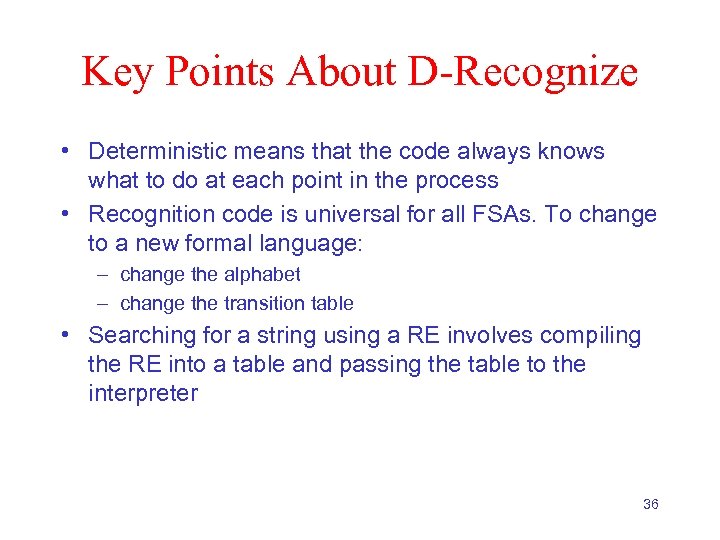 Key Points About D-Recognize

• Deterministic means that the code always knows what to do at each point in the process
• Recognition code is universal for all FSAs. To change to a new formal language:
– change the alphabet
– change the transition table
• Searching for a string using a RE involves compiling the RE into a table and passing the table to the interpreter

36